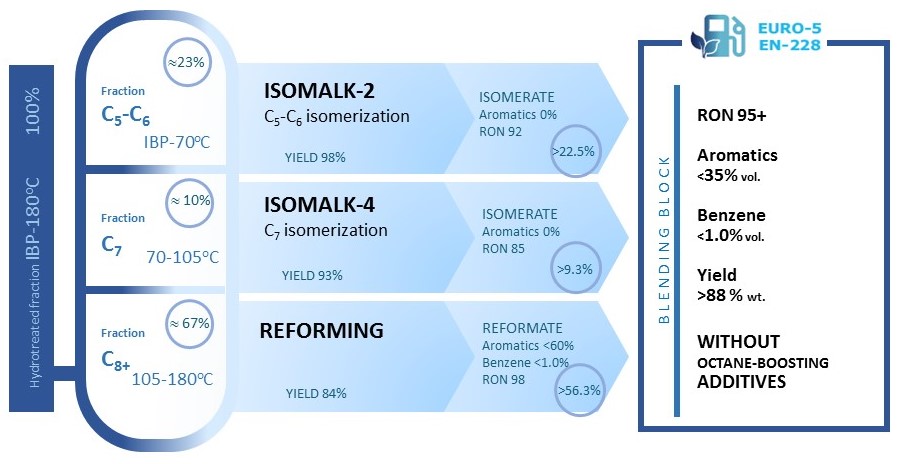 Hydrotreated fraction IBP-180°C 100%

≈23%
Fraction
$C_5$-$C_6$
IBP-70°C

ISOMALK-2
$C_5$-$C_6$ isomerization
YIELD 98%

ISOMERATE
Aromatics 0%
RON 92
>22.5%

≈ 10%
Fraction
$C_7$
70-105°C

ISOMALK-4
$C_7$ isomerization
YIELD 93%

ISOMERATE
Aromatics 0%
RON 85
>9.3%

≈ 67%
Fraction
$C_{8+}$
105-180°C

REFORMING
YIELD 84%

REFORMATE
Aromatics <60%
Benzene <1.0%
RON 98
>56.3%

EURO-5
EN-228

BLENDING BLOCK

RON 95+

Aromatics
<35% vol.

Benzene
<1.0% vol.

Yield
>88 % wt.

WITHOUT
OCTANE-BOOSTING
ADDITIVES